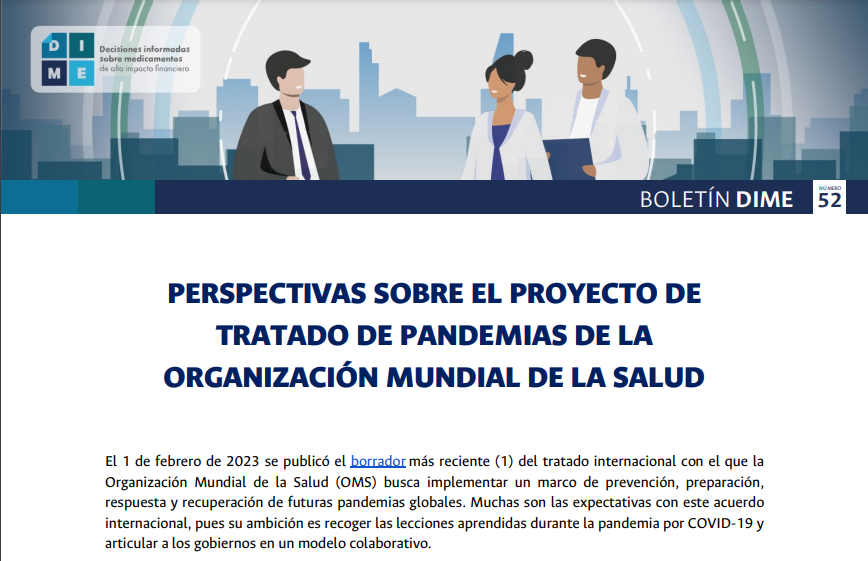 D I M E Decisiones informadas sobre medicamentos de alto impacto financiero

BOLETÍN DIME NÚMERO 52

PERSPECTIVAS SOBRE EL PROYECTO DE TRATADO DE PANDEMIAS DE LA ORGANIZACIÓN MUNDIAL DE LA SALUD

El 1 de febrero de 2023 se publicó el borrador más reciente (1) del tratado internacional con el que la Organización Mundial de la Salud (OMS) busca implementar un marco de prevención, preparación, respuesta y recuperación de futuras pandemias globales. Muchas son las expectativas con este acuerdo internacional, pues su ambición es recoger las lecciones aprendidas durante la pandemia por COVID-19 y articular a los gobiernos en un modelo colaborativo.